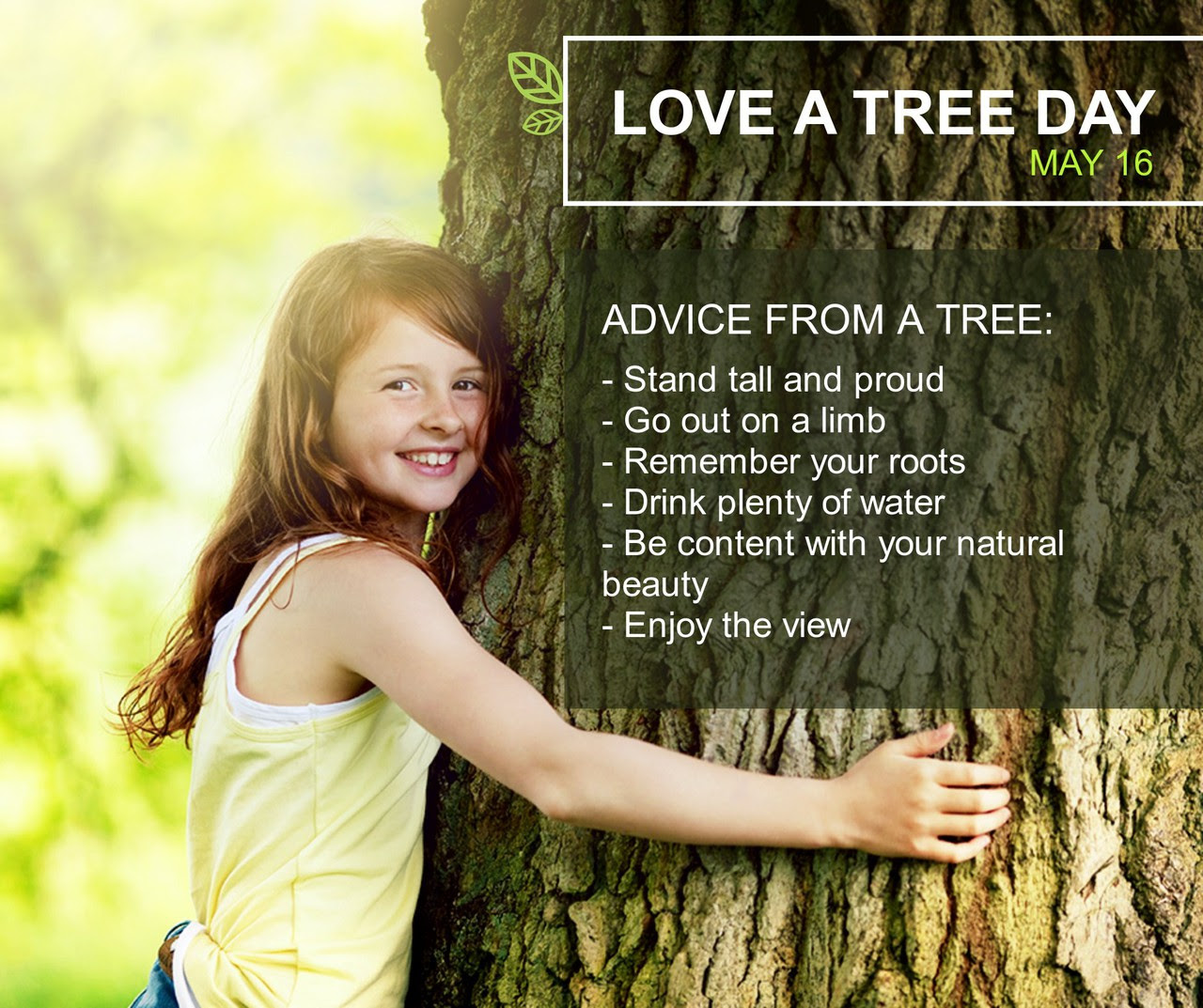 LOVE A TREE DAY
MAY 16

ADVICE FROM A TREE:

- Stand tall and proud
- Go out on a limb
- Remember your roots
- Drink plenty of water
- Be content with your natural beauty
- Enjoy the view